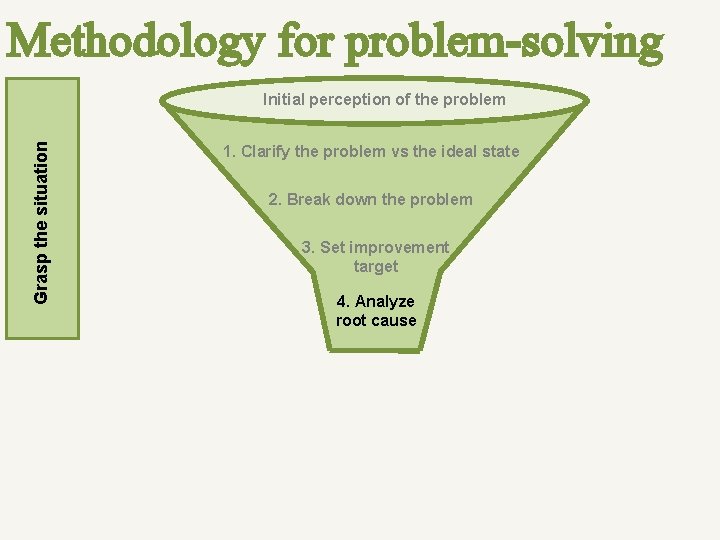 Methodology for problem-solving

Grasp the situation

Initial perception of the problem

1. Clarify the problem vs the ideal state

2. Break down the problem

3. Set improvement target

4. Analyze root cause